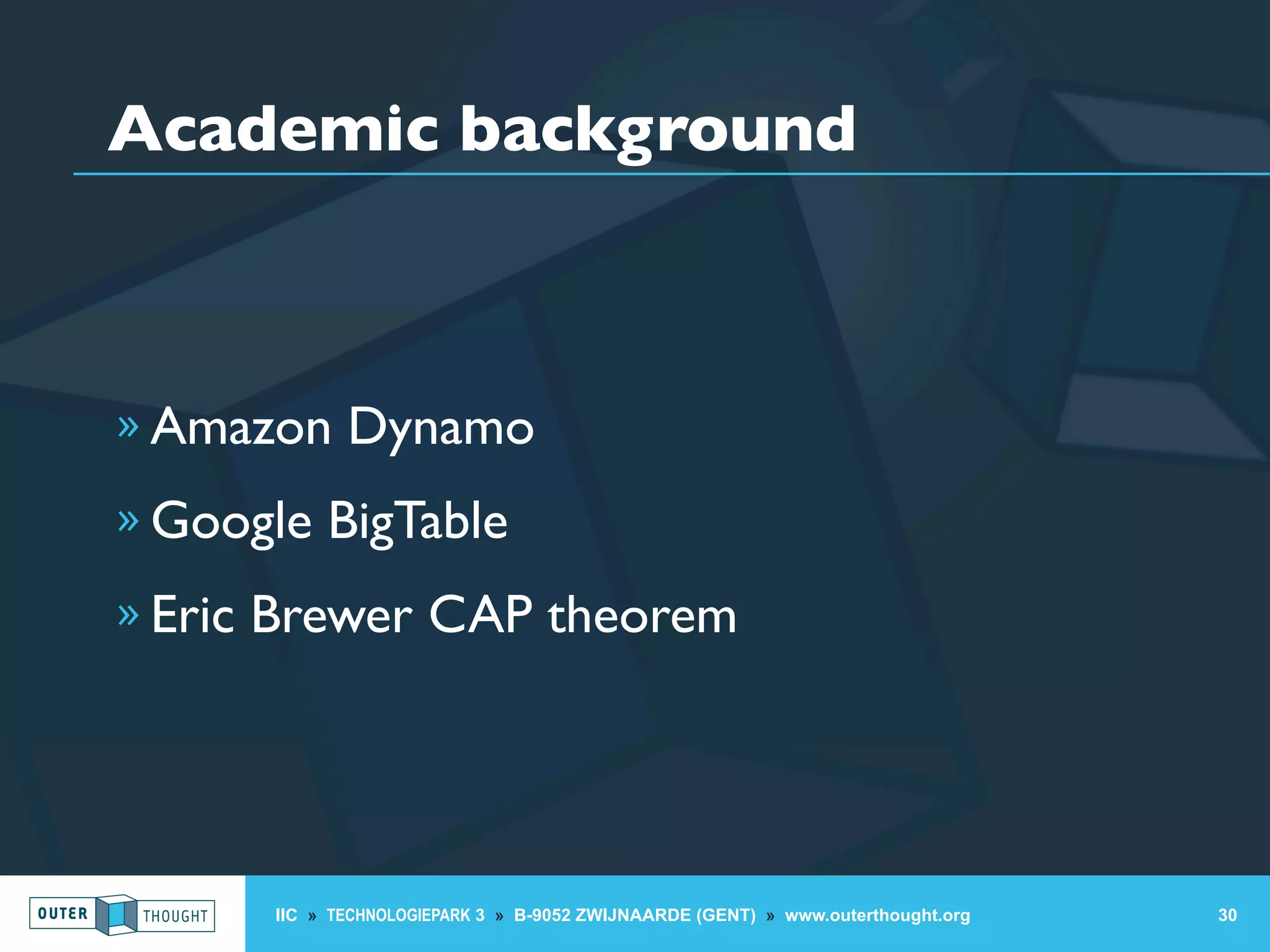 Academic background

» Amazon Dynamo

» Google BigTable

» Eric Brewer CAP theorem

OUTER THOUGHT

IIC » TECHNOLOGIEPARK 3 » B-9052 ZWIJNAARDE (GENT) » www.outerthought.org

30